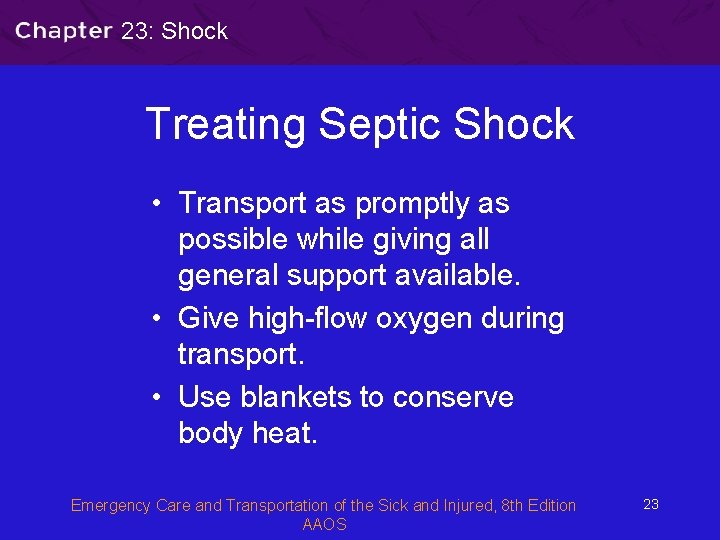 Chapter 23: Shock

Treating Septic Shock

• Transport as promptly as possible while giving all general support available.
• Give high-flow oxygen during transport.
• Use blankets to conserve body heat.

Emergency Care and Transportation of the Sick and Injured, 8th Edition AAOS

23